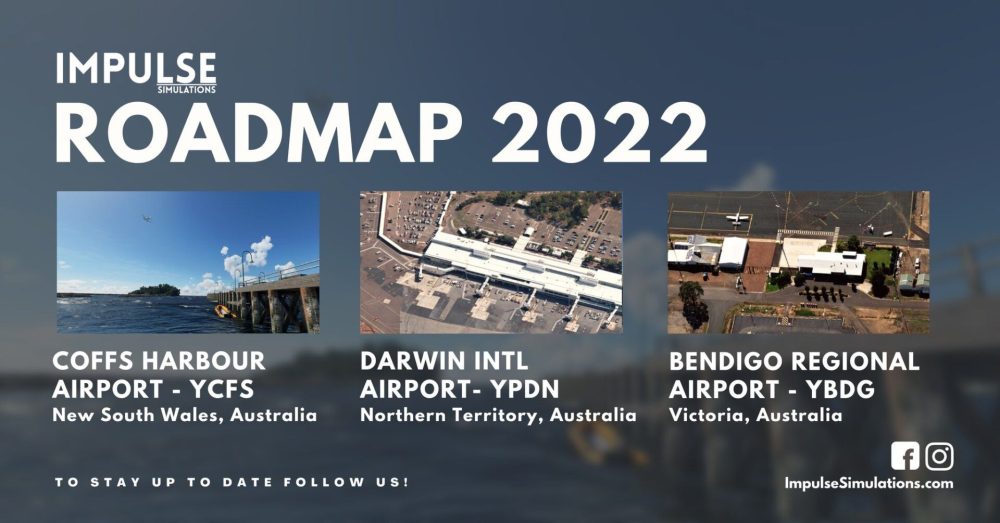 IMPULSE
SIMULATIONS
ROADMAP 2022

COFFS HARBOUR AIRPORT - YCFS
New South Wales, Australia

DARWIN INTL AIRPORT- YPDN
Northern Territory, Australia

BENDIGO REGIONAL AIRPORT - YBDG
Victoria, Australia

TO STAY UP TO DATE FOLLOW US!

ImpulseSimulations.com